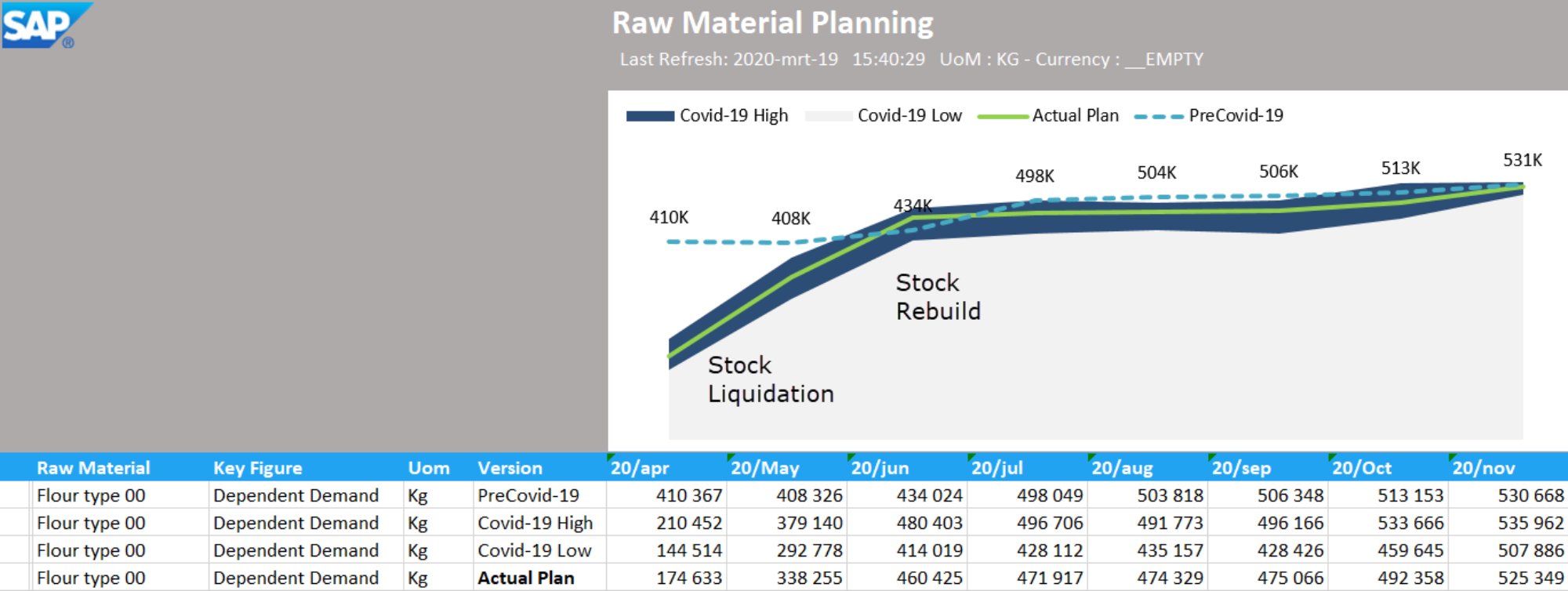 SAP®

Raw Material Planning

Last Refresh: 2020-mrt-19 15:40:29 UoM : KG - Currency : __EMPTY

Covid-19 High Covid-19 Low Actual Plan PreCovid-19

410K 408K 434K 498K 504K 506K 513K 531K

Stock Rebuild

Stock Liquidation

| Raw Material | Key Figure | Uom | Version | 20/apr | 20/May | 20/jun | 20/jul | 20/aug | 20/sep | 20/Oct | 20/nov |
|---|---|---|---|---|---|---|---|---|---|---|---|
| Flour type 00 | Dependent Demand | Kg | PreCovid-19 | 410 367 | 408 326 | 434 024 | 498 049 | 503 818 | 506 348 | 513 153 | 530 668 |
| Flour type 00 | Dependent Demand | Kg | Covid-19 High | 210 452 | 379 140 | 480 403 | 496 706 | 491 773 | 496 166 | 533 666 | 535 962 |
| Flour type 00 | Dependent Demand | Kg | Covid-19 Low | 144 514 | 292 778 | 414 019 | 428 112 | 435 157 | 428 426 | 459 645 | 507 886 |
| Flour type 00 | Dependent Demand | Kg | Actual Plan | 174 633 | 338 255 | 460 425 | 471 917 | 474 329 | 475 066 | 492 358 | 525 349 |